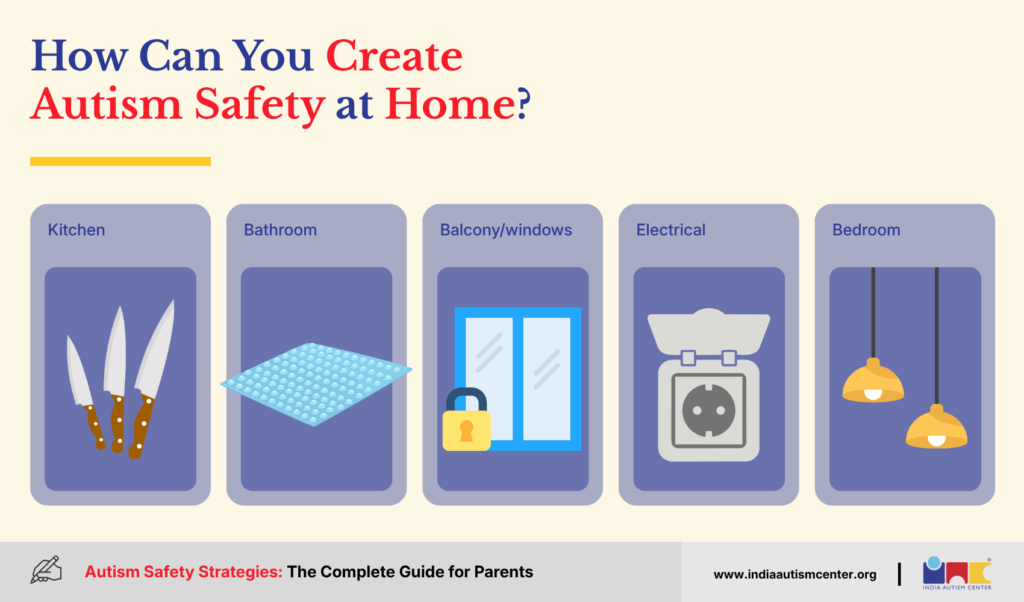 How Can You Create Autism Safety at Home?

Kitchen

Bathroom

Balcony/windows

Electrical

Bedroom

Autism Safety Strategies: The Complete Guide for Parents

www.indiaautismcenter.org

INDIA AUTISM CENTER